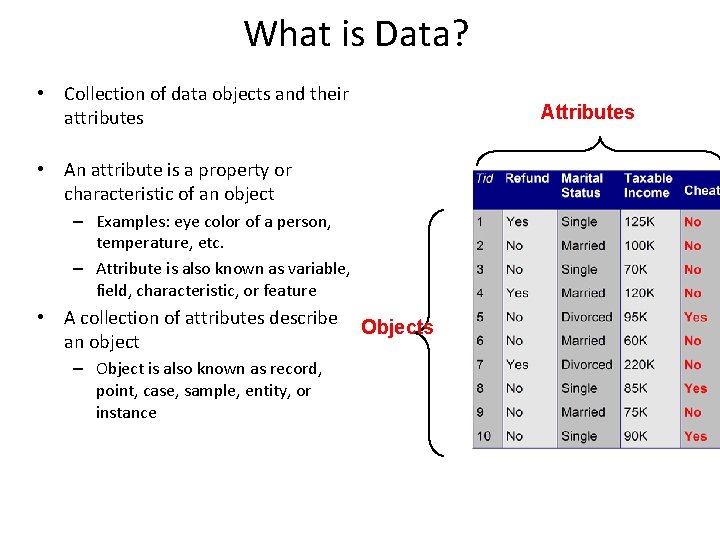 What is Data?

• Collection of data objects and their attributes

• An attribute is a property or characteristic of an object

– Examples: eye color of a person, temperature, etc.

– Attribute is also known as variable, field, characteristic, or feature

• A collection of attributes describe an object

– Object is also known as record, point, case, sample, entity, or instance

Attributes

Objects

| Tid | Refund | Marital Status | Taxable Income | Cheat |
|---|---|---|---|---|
| 1 | Yes | Single | 125K | No |
| 2 | No | Married | 100K | No |
| 3 | No | Single | 70K | No |
| 4 | Yes | Married | 120K | No |
| 5 | No | Divorced | 95K | Yes |
| 6 | No | Married | 60K | No |
| 7 | Yes | Divorced | 220K | No |
| 8 | No | Single | 85K | Yes |
| 9 | No | Married | 75K | No |
| 10 | No | Single | 90K | Yes |